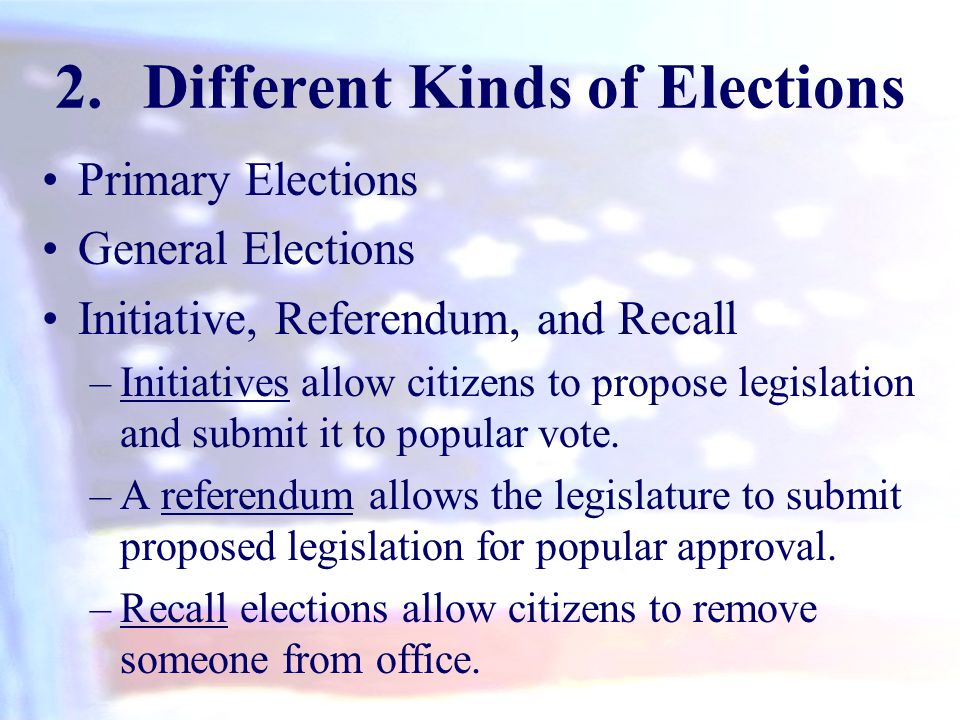 2. Different Kinds of Elections

• Primary Elections
• General Elections
• Initiative, Referendum, and Recall
  – Initiatives allow citizens to propose legislation and submit it to popular vote.
  – A referendum allows the legislature to submit proposed legislation for popular approval.
  – Recall elections allow citizens to remove someone from office.